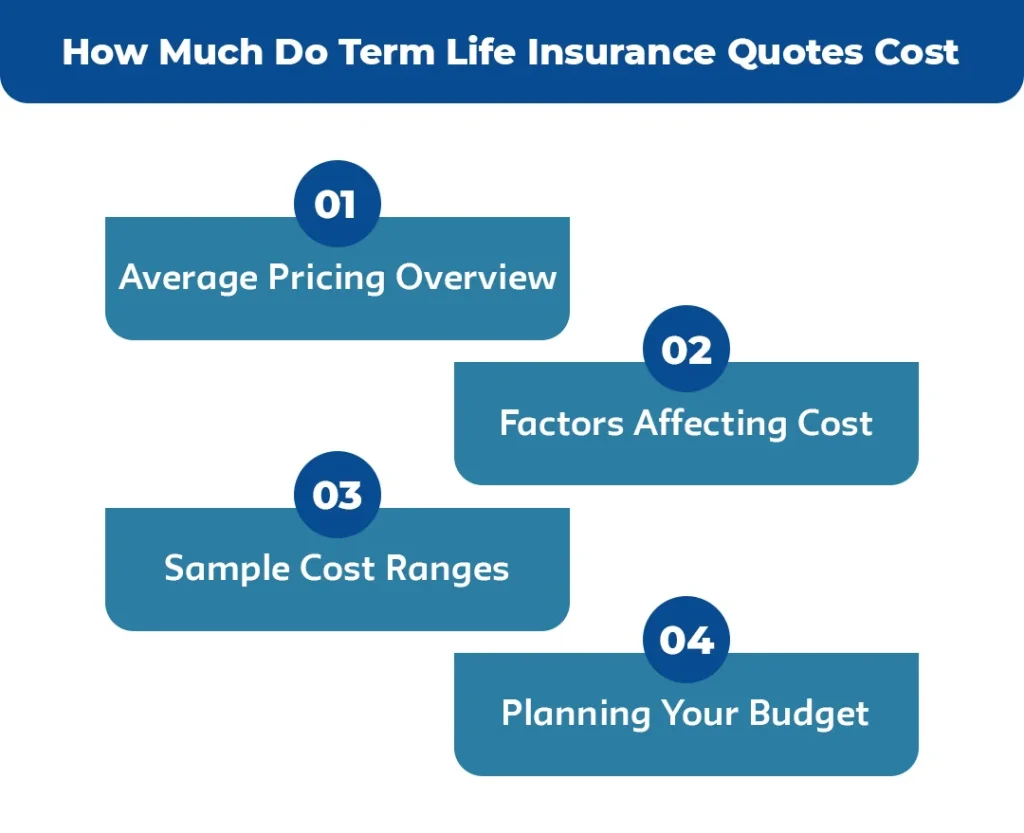 How Much Do Term Life Insurance Quotes Cost

01
Average Pricing Overview

02
Factors Affecting Cost

03
Sample Cost Ranges

04
Planning Your Budget